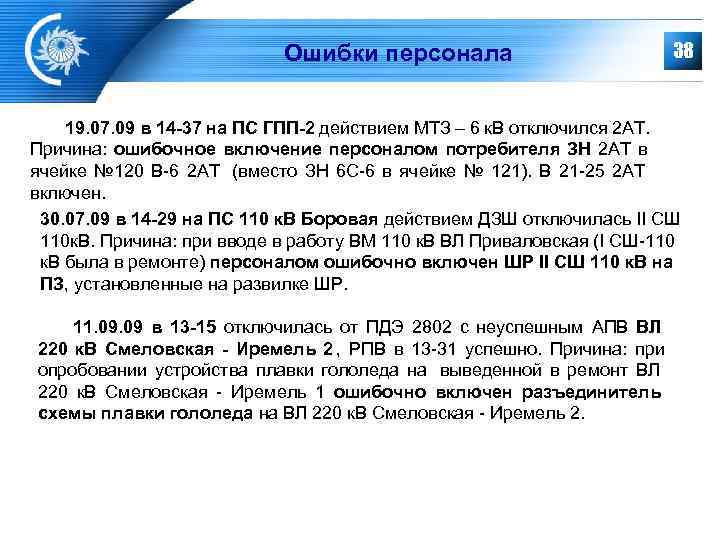 Ошибки персонала

38

19.07.09 в 14-37 на ПС ГПП-2 действием МТЗ – 6 кВ отключился 2АТ. Причина: ошибочное включение персоналом потребителя ЗН 2АТ в ячейке №120 В-6 2АТ (вместо ЗН 6С-6 в ячейке № 121). В 21-25 2АТ включен.

30.07.09 в 14-29 на ПС 110 кВ Боровая действием ДЗШ отключилась II СШ 110кВ. Причина: при вводе в работу ВМ 110 кВ ВЛ Приваловская (I СШ-110 кВ была в ремонте) персоналом ошибочно включен ШР II СШ 110 кВ на ПЗ, установленные на развилке ШР.

11.09.09 в 13-15 отключилась от ПДЭ 2802 с неуспешным АПВ ВЛ 220 кВ Смеловская - Иремель 2, РПВ в 13-31 успешно. Причина: при опробовании устройства плавки гололеда на выведенной в ремонт ВЛ 220 кВ Смеловская - Иремель 1 ошибочно включен разъединитель схемы плавки гололеда на ВЛ 220 кВ Смеловская - Иремель 2.